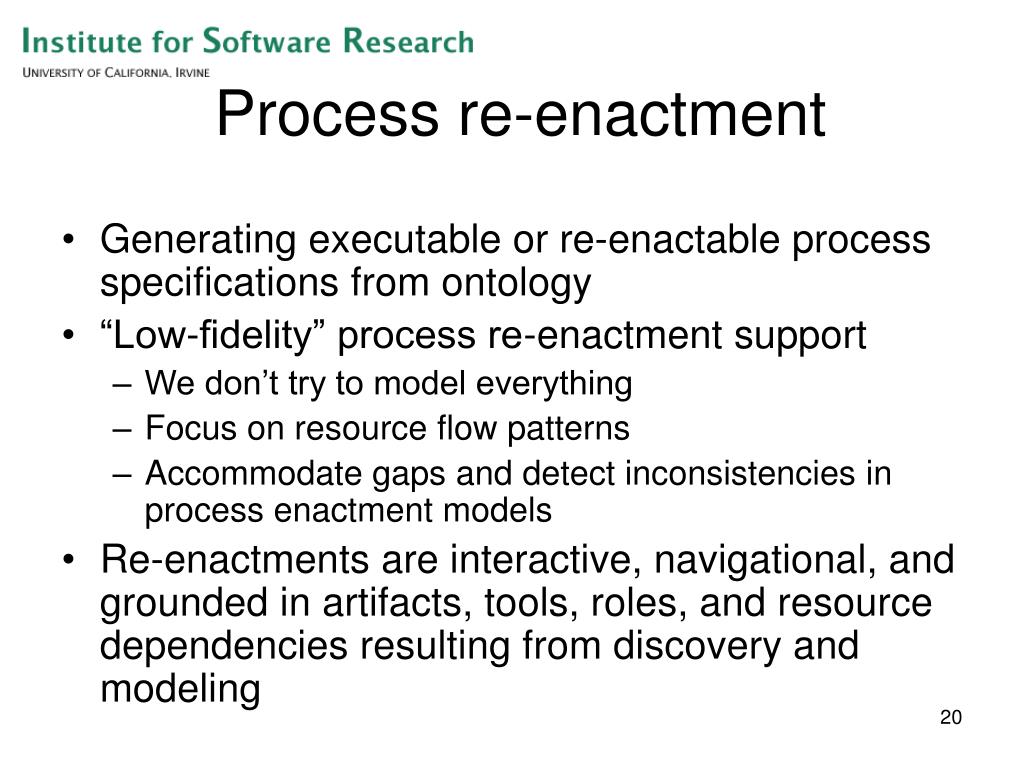 Institute for Software Research
University of California, Irvine

Process re-enactment

• Generating executable or re-enactable process specifications from ontology
• “Low-fidelity” process re-enactment support
– We don’t try to model everything
– Focus on resource flow patterns
– Accommodate gaps and detect inconsistencies in process enactment models
• Re-enactments are interactive, navigational, and grounded in artifacts, tools, roles, and resource dependencies resulting from discovery and modeling

20